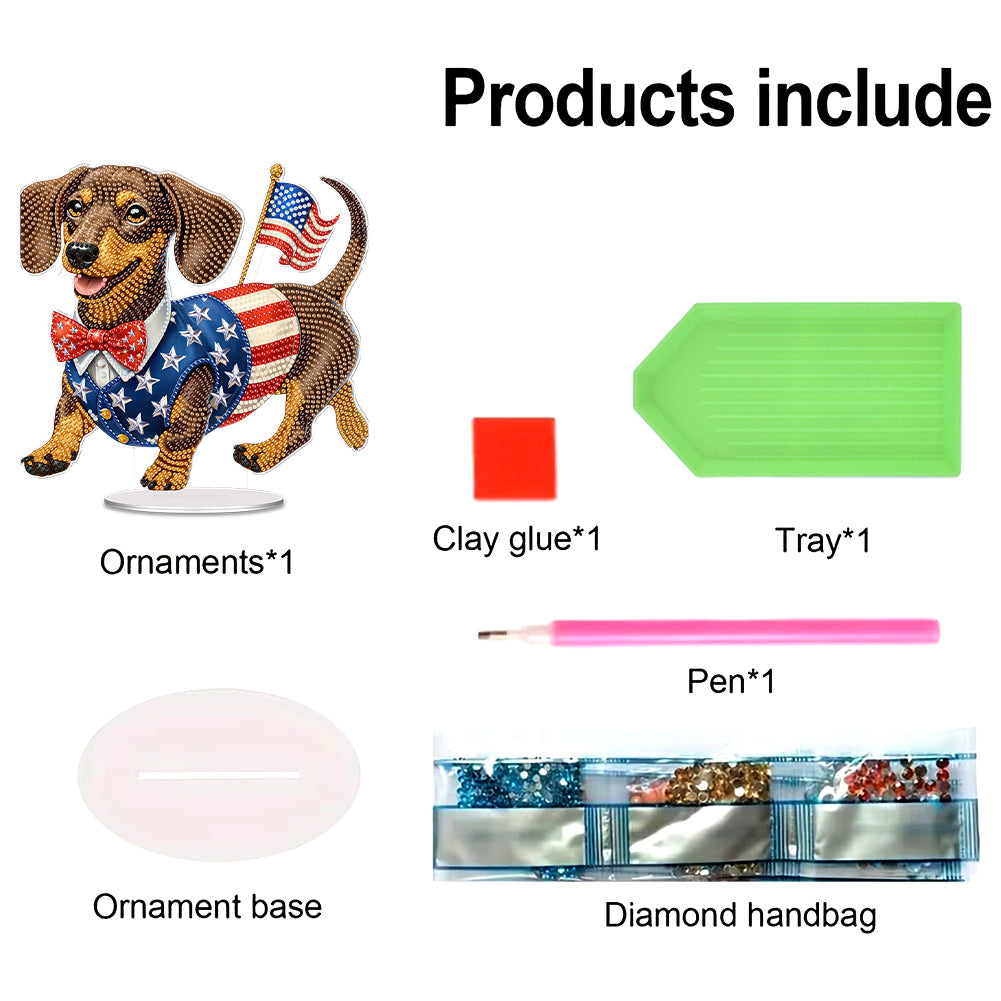 Products include

Ornaments*1

Clay glue*1

Tray*1

Pen*1

Ornament base

Diamond handbag